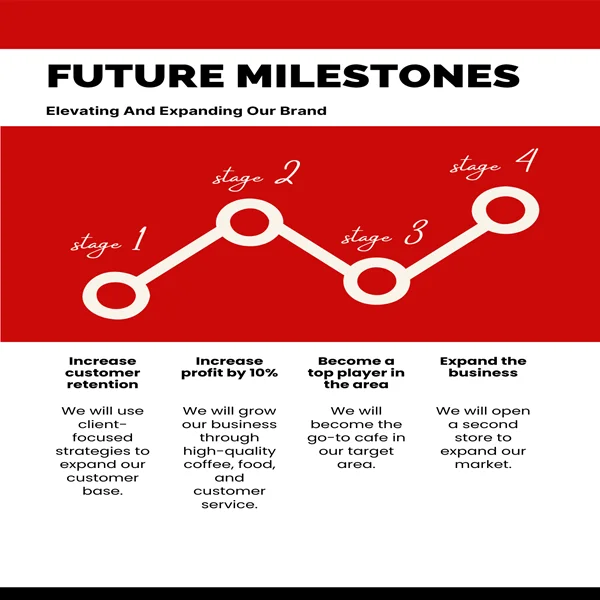 FUTURE MILESTONES

Elevating And Expanding Our Brand

stage 1

stage 2

stage 3

stage 4

Increase customer retention

We will use client-focused strategies to expand our customer base.

Increase profit by 10%

We will grow our business through high-quality coffee, food, and customer service.

Become a top player in the area

We will become the go-to cafe in our target area.

Expand the business

We will open a second store to expand our market.